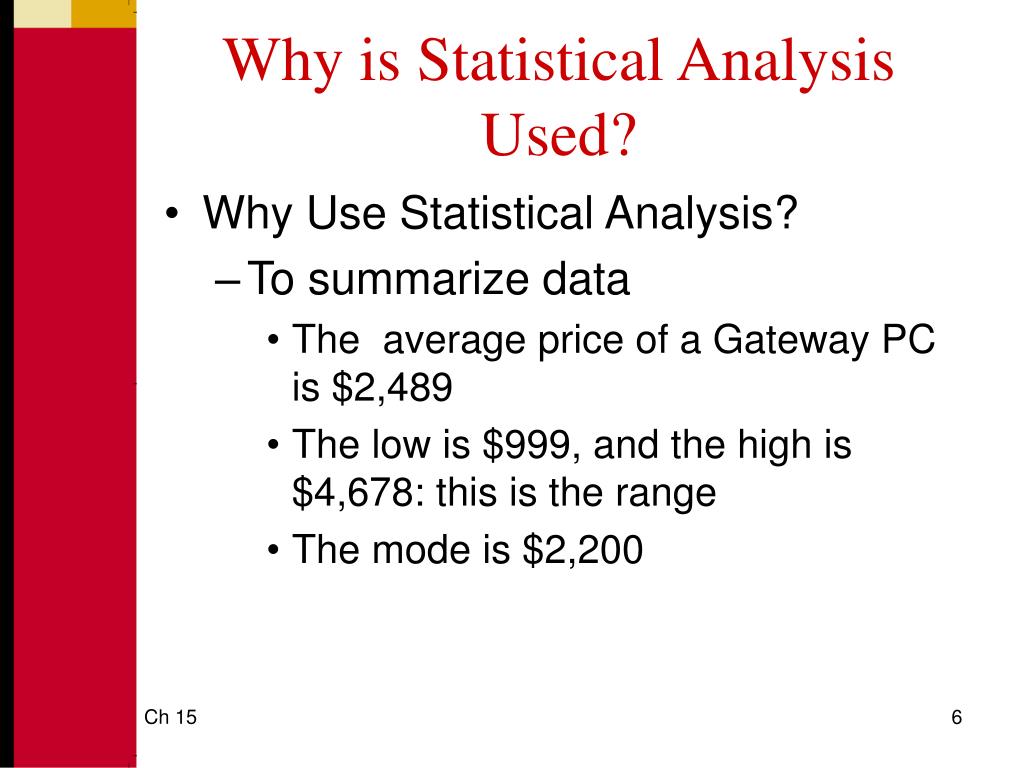 Why is Statistical Analysis Used?

• Why Use Statistical Analysis?

– To summarize data

• The average price of a Gateway PC is \$2,489

• The low is \$999, and the high is \$4,678: this is the range

• The mode is \$2,200

Ch 15

6